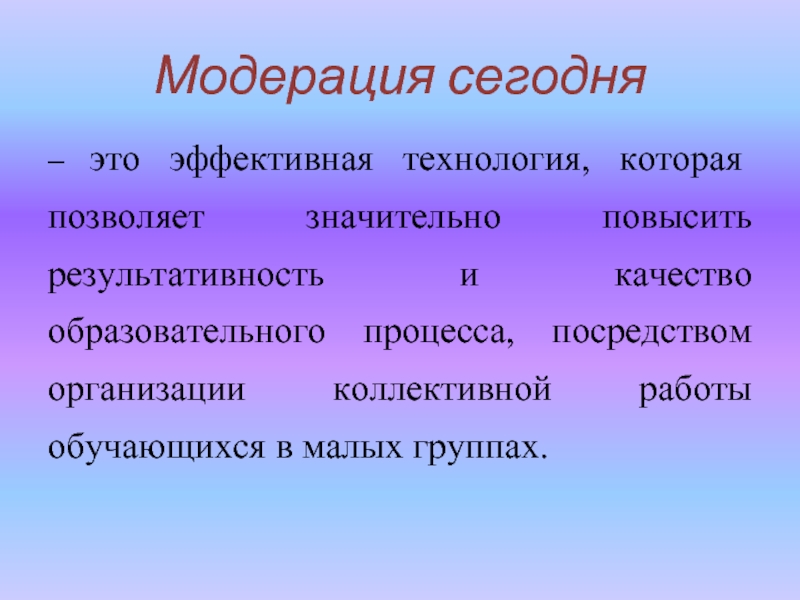 Модерация сегодня

– это эффективная технология, которая позволяет значительно повысить результативность и качество образовательного процесса, посредством организации коллективной работы обучающихся в малых группах.